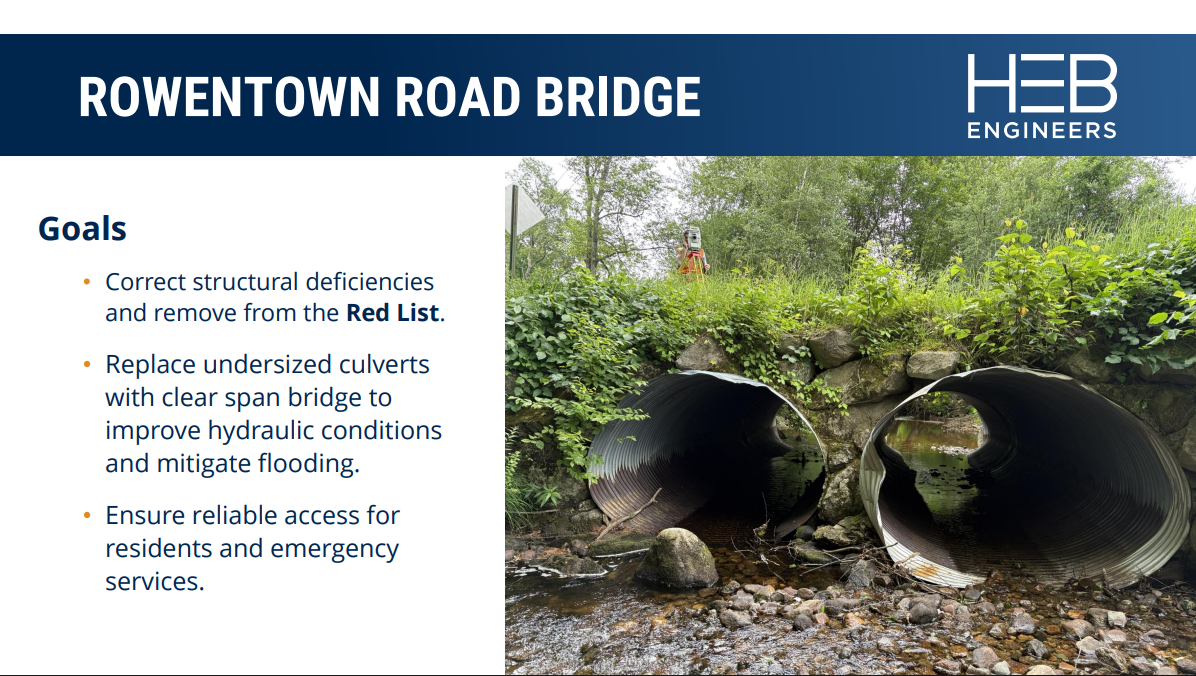 ROWENTOWN ROAD BRIDGE

HEB
ENGINEERS

Goals

• Correct structural deficiencies and remove from the Red List.

• Replace undersized culverts with clear span bridge to improve hydraulic conditions and mitigate flooding.

• Ensure reliable access for residents and emergency services.